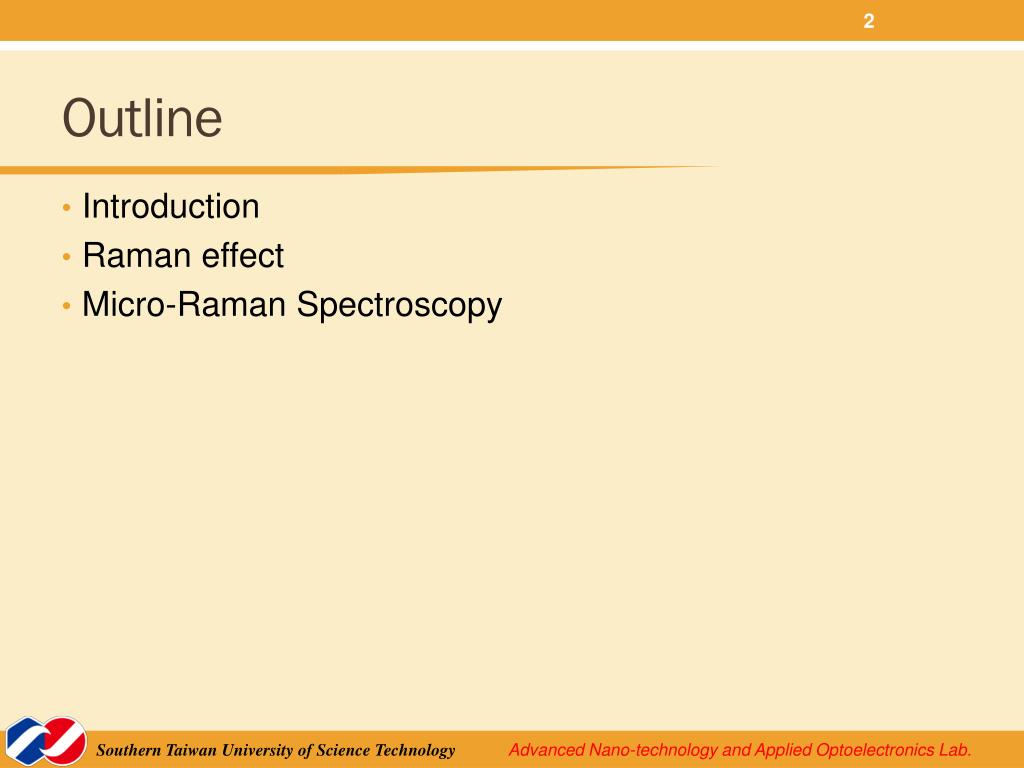 2

Outline

• Introduction
• Raman effect
• Micro-Raman Spectroscopy

Southern Taiwan University of Science Technology

Advanced Nano-technology and Applied Optoelectronics Lab.